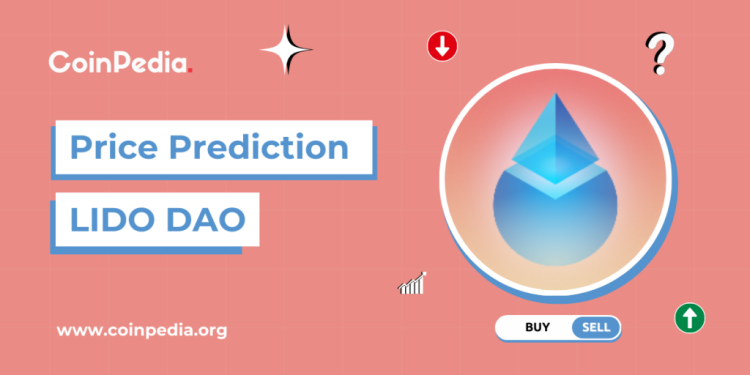 CoinPedia.

?

Price Prediction

LIDO DAO

www.coinpedia.org

BUY SELL